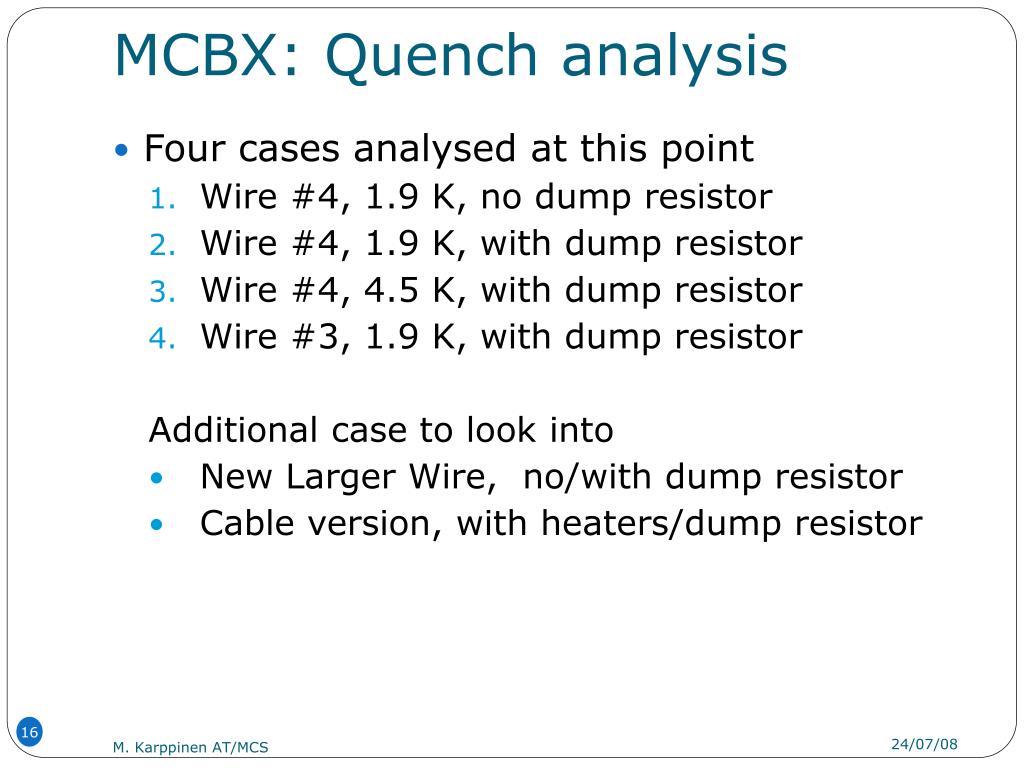 MCBX: Quench analysis

• Four cases analysed at this point
1. Wire #4, 1.9 K, no dump resistor
2. Wire #4, 1.9 K, with dump resistor
3. Wire #4, 4.5 K, with dump resistor
4. Wire #3, 1.9 K, with dump resistor

Additional case to look into
• New Larger Wire, no/with dump resistor
• Cable version, with heaters/dump resistor

16

M. Karppinen AT/MCS

24/07/08